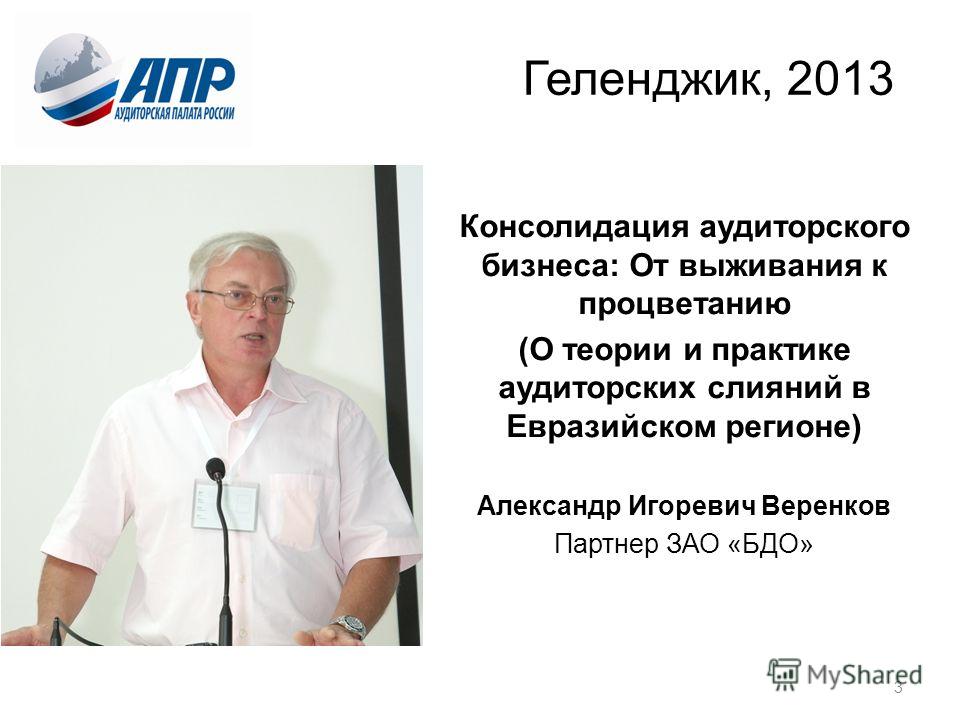 АПР
АУДИТОРСКАЯ ПАЛАТА РОССИИ

Геленджик, 2013

Консолидация аудиторского бизнеса: От выживания к процветанию

(О теории и практике аудиторских слияний в Евразийском регионе)

Александр Игоревич Веренков

Партнер ЗАО «БДО»

MyShared

3